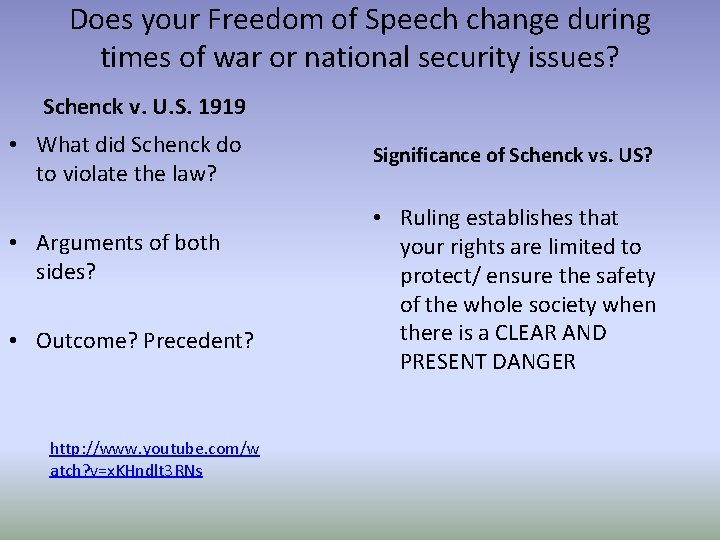 Does your Freedom of Speech change during times of war or national security issues?

Schenck v. U.S. 1919

• What did Schenck do to violate the law?

• Arguments of both sides?

• Outcome? Precedent?

http://www.youtube.com/watch?v=xKHndlt3RNs

Significance of Schenck vs. US?

• Ruling establishes that your rights are limited to protect/ ensure the safety of the whole society when there is a CLEAR AND PRESENT DANGER